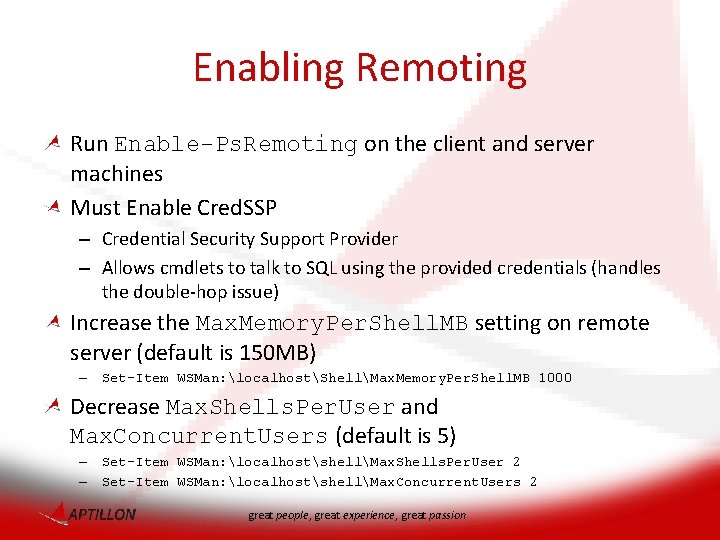 Enabling Remoting

Run Enable-PsRemoting on the client and server machines

Must Enable CredSSP

– Credential Security Support Provider

– Allows cmdlets to talk to SQL using the provided credentials (handles the double-hop issue)

Increase the MaxMemoryPerShellMB setting on remote server (default is 150MB)

– Set-Item WSMan:\localhost\Shell\MaxMemoryPerShellMB 1000

Decrease MaxShellsPerUser and MaxConcurrentUsers (default is 5)

– Set-Item WSMan:\localhost\shell\MaxShellsPerUser 2

– Set-Item WSMan:\localhost\shell\MaxConcurrentUsers 2

APTILLON

great people, great experience, great passion